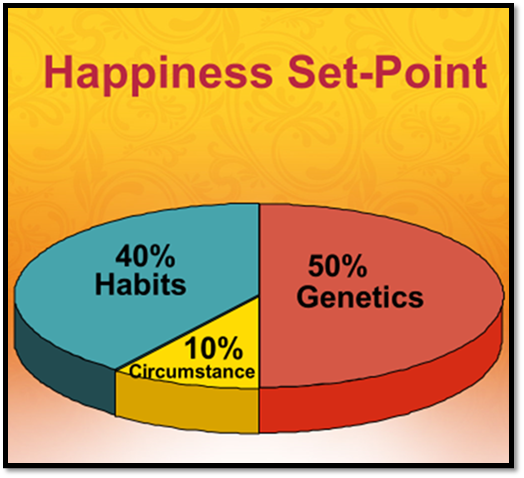 Happiness Set-Point

40%
Habits

50%
Genetics

10%
Circumstance